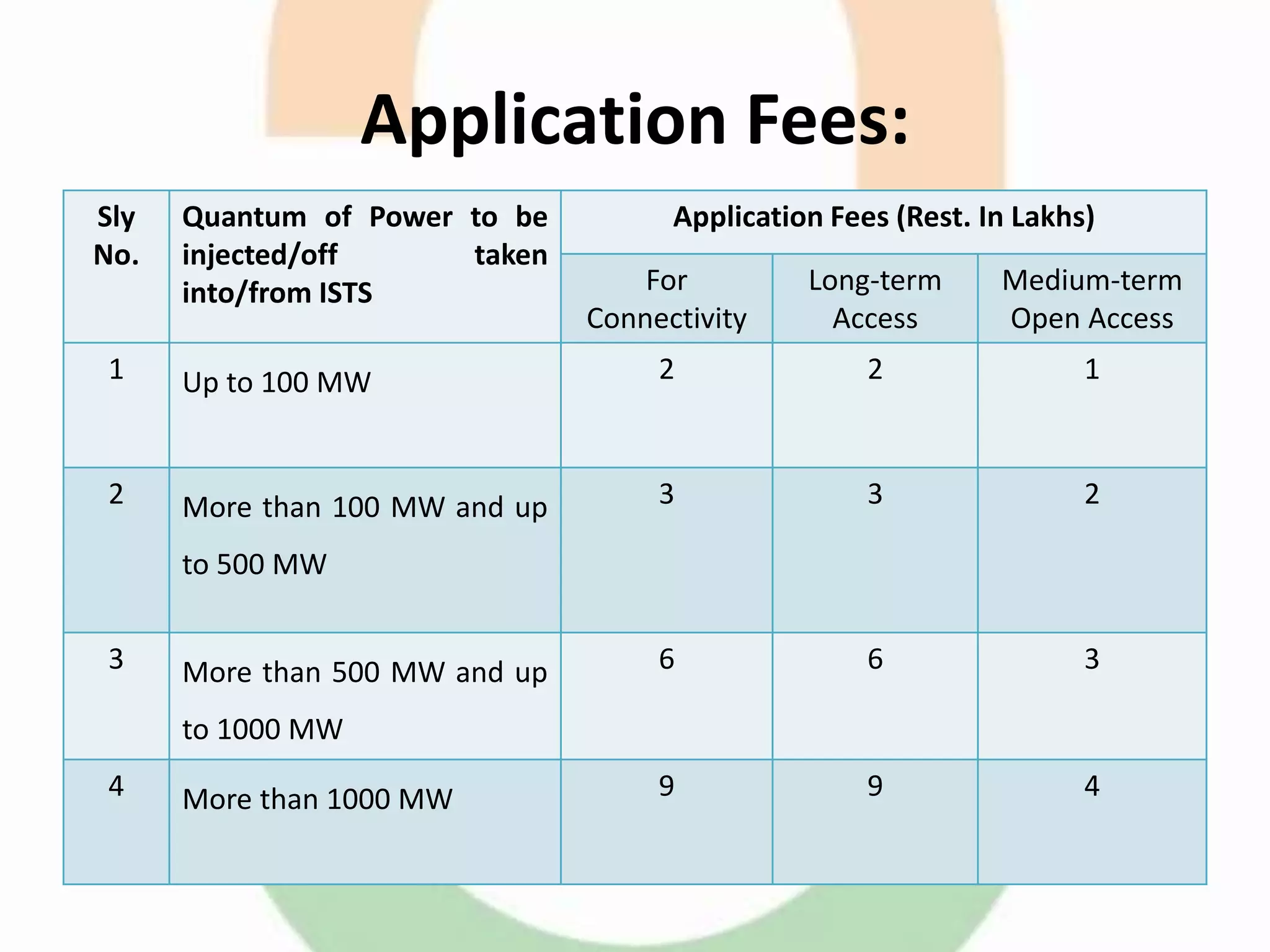 Application Fees:

| Sly No. | Quantum of Power to be injected/off taken into/from ISTS | Application Fees (Rest. In Lakhs) | | |
|---|---|---|---|---|
| | | For Connectivity | Long-term Access | Medium-term Open Access |
| 1 | Up to 100 MW | 2 | 2 | 1 |
| 2 | More than 100 MW and up to 500 MW | 3 | 3 | 2 |
| 3 | More than 500 MW and up to 1000 MW | 6 | 6 | 3 |
| 4 | More than 1000 MW | 9 | 9 | 4 |